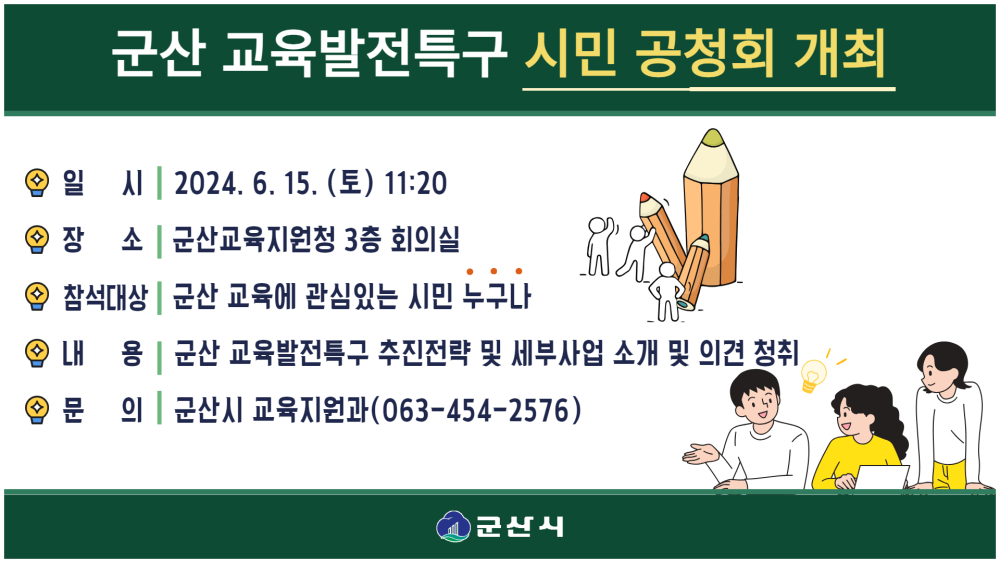 군산 교육발전특구 시민 공청회 개최

일 시 | 2024. 6. 15. (토) 11:20

장 소 | 군산교육지원청 3층 회의실

참석대상 | 군산 교육에 관심있는 시민 누구나

내 용 | 군산 교육발전특구 추진전략 및 세부사업 소개 및 의견 청취

문 의 | 군산시 교육지원과(063-454-2576)

군산시